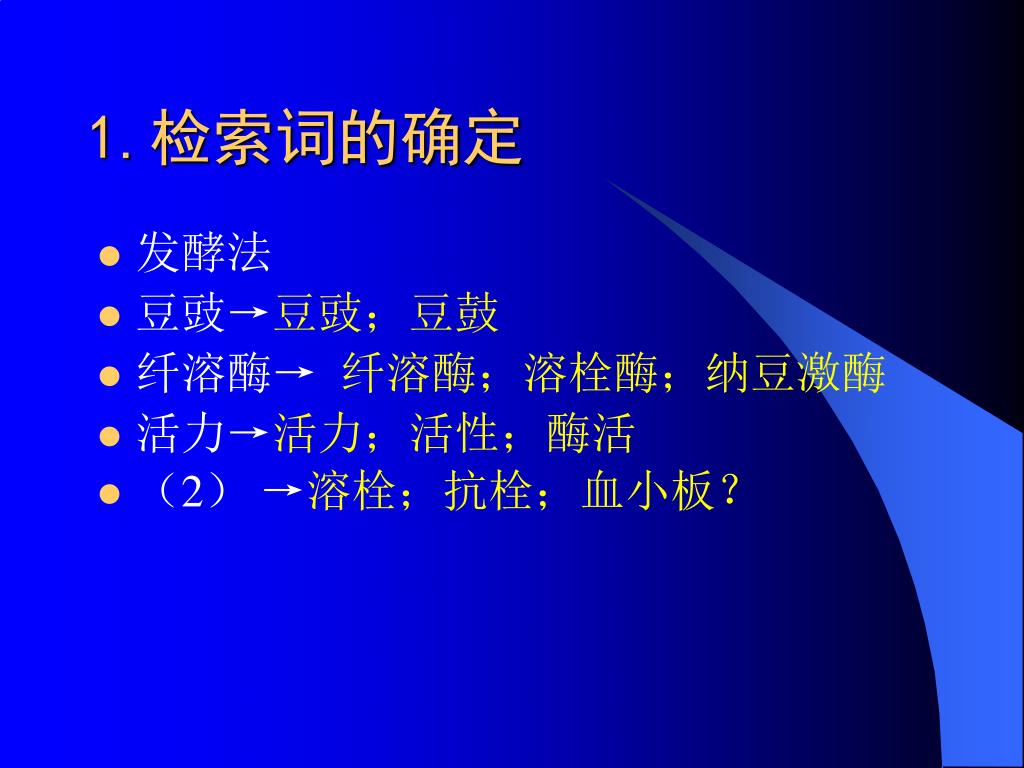 1. 检索词的确定

- 发酵法
- 豆豉→豆豉；豆鼓
- 纤溶酶→ 纤溶酶；溶栓酶；纳豆激酶
- 活力→活力；活性；酶活
- （2） →溶栓；抗栓；血小板？